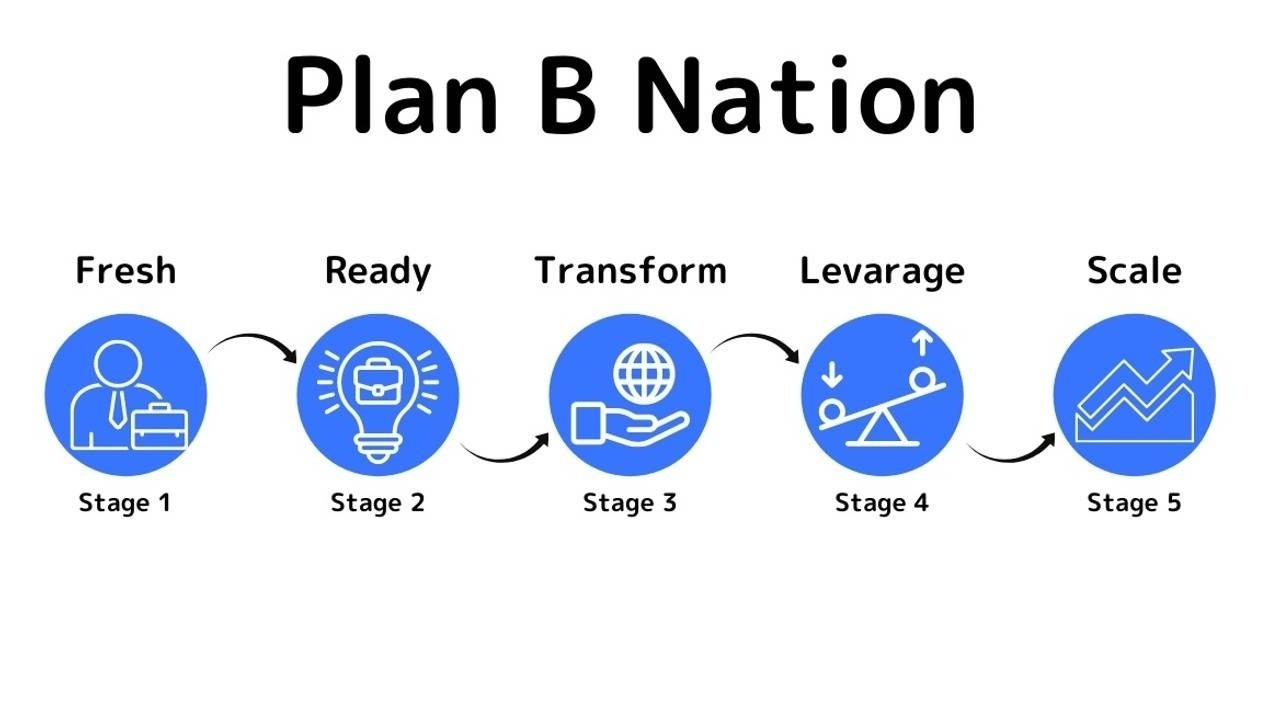 Plan B Nation

Fresh
Stage 1

Ready
Stage 2

Transform
Stage 3

Levarage
Stage 4

Scale
Stage 5